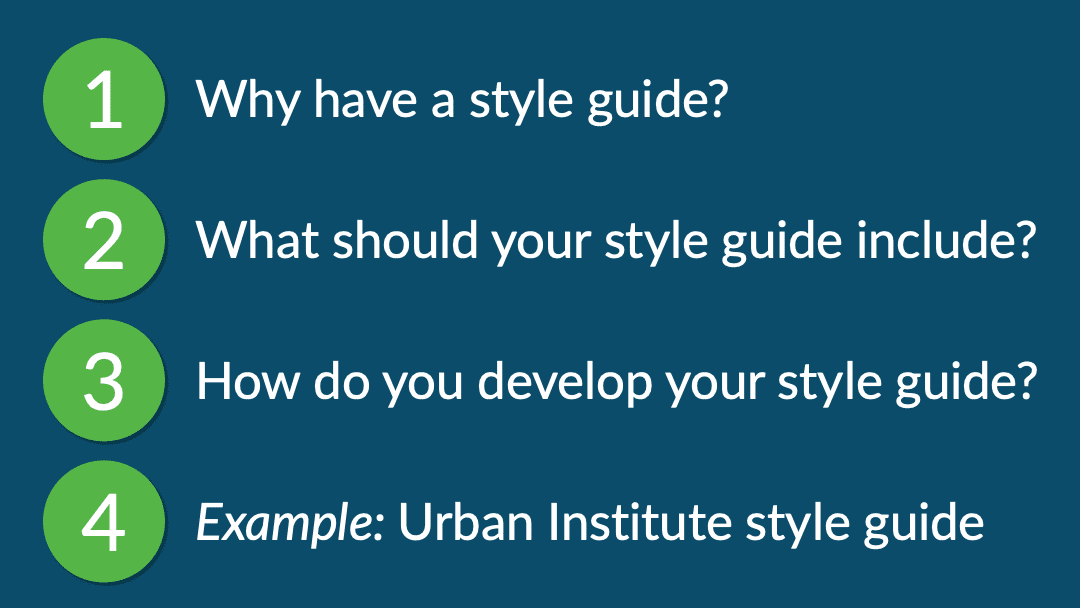 1 Why have a style guide?

2 What should your style guide include?

3 How do you develop your style guide?

4 Example: Urban Institute style guide